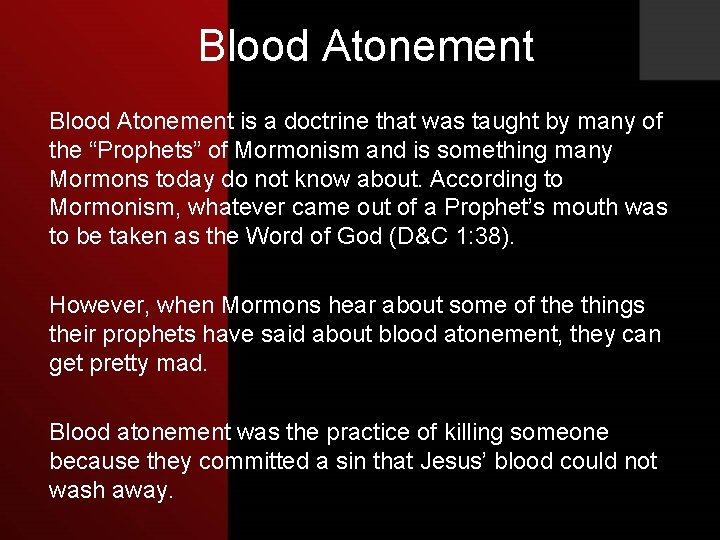 Blood Atonement

Blood Atonement is a doctrine that was taught by many of the “Prophets” of Mormonism and is something many Mormons today do not know about. According to Mormonism, whatever came out of a Prophet’s mouth was to be taken as the Word of God (D&C 1:38).

However, when Mormons hear about some of the things their prophets have said about blood atonement, they can get pretty mad.

Blood atonement was the practice of killing someone because they committed a sin that Jesus’ blood could not wash away.